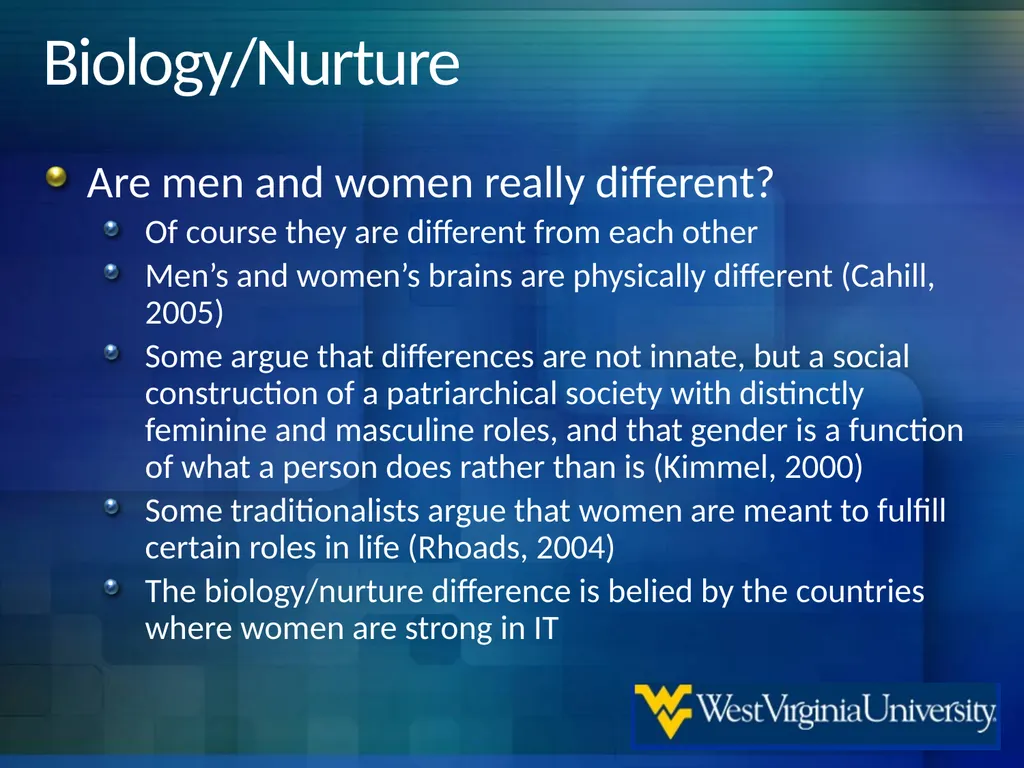 Biology/Nurture

Are men and women really different?

Of course they are different from each other

Men’s and women’s brains are physically different (Cahill, 2005)

Some argue that differences are not innate, but a social construction of a patriarchical society with distinctly feminine and masculine roles, and that gender is a function of what a person does rather than is (Kimmel, 2000)

Some traditionalists argue that women are meant to fulfill certain roles in life (Rhoads, 2004)

The biology/nurture difference is belied by the countries where women are strong in IT

WestVirginiaUniversity.